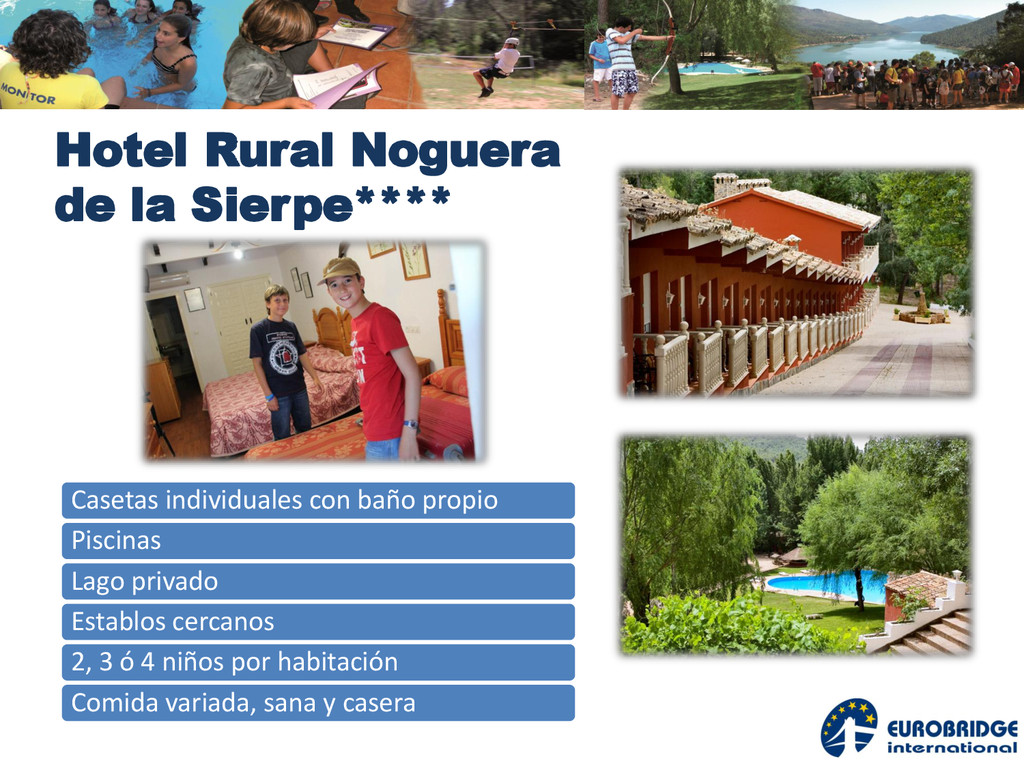 MONITOR

Hotel Rural Noguera de la Sierpe****

Casetas individuales con baño propio

Piscinas

Lago privado

Establos cercanos

2, 3 ó 4 niños por habitación

Comida variada, sana y casera

EUROBRIDGE international